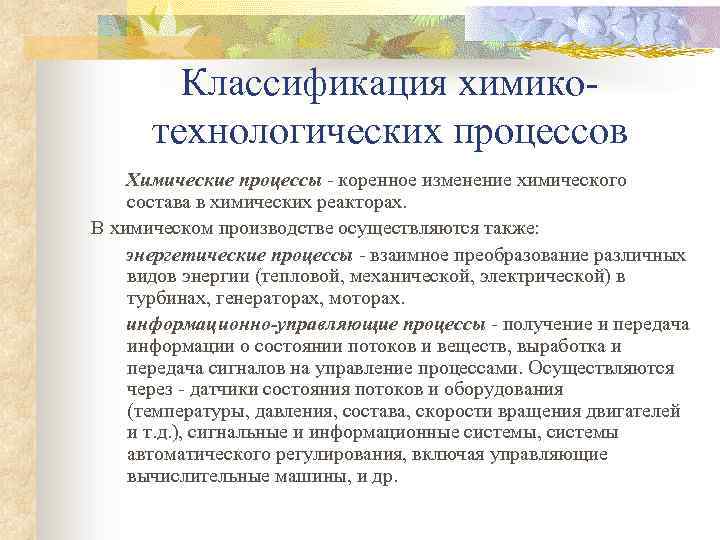 Классификация химико-технологических процессов

Химические процессы - коренное изменение химического состава в химических реакторах.

В химическом производстве осуществляются также:

энергетические процессы - взаимное преобразование различных видов энергии (тепловой, механической, электрической) в турбинах, генераторах, моторах.

информационно-управляющие процессы - получение и передача информации о состоянии потоков и веществ, выработка и передача сигналов на управление процессами. Осуществляются через - датчики состояния потоков и оборудования (температуры, давления, состава, скорости вращения двигателей и т.д.), сигнальные и информационные системы, системы автоматического регулирования, включая управляющие вычислительные машины, и др.